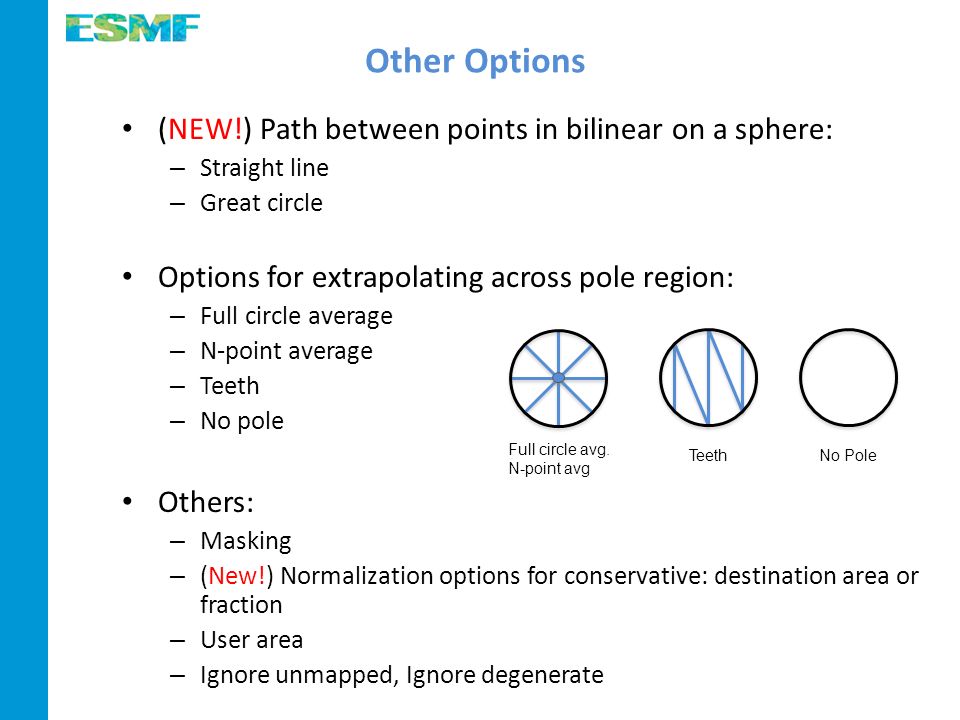 ESMF

Other Options

• (NEW!) Path between points in bilinear on a sphere:
– Straight line
– Great circle

• Options for extrapolating across pole region:
– Full circle average
– N-point average
– Teeth
– No pole

Full circle avg.
N-point avg

Teeth

No Pole

• Others:
– Masking
– (New!) Normalization options for conservative: destination area or fraction
– User area
– Ignore unmapped, Ignore degenerate